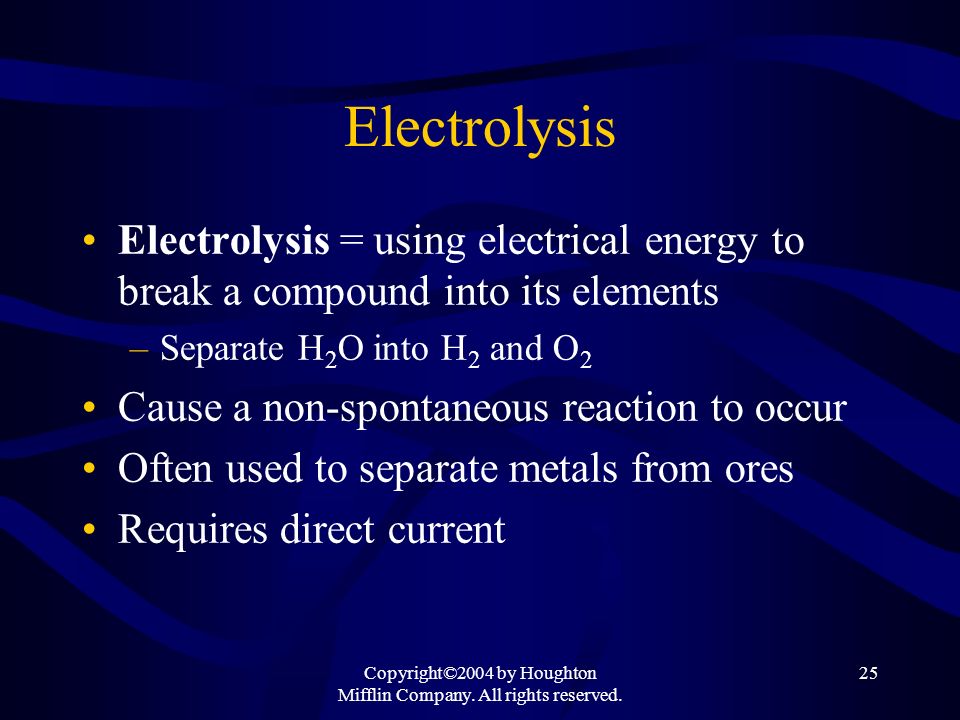 Electrolysis

• Electrolysis = using electrical energy to break a compound into its elements
– Separate $H_2O$ into $H_2$ and $O_2$
• Cause a non-spontaneous reaction to occur
• Often used to separate metals from ores
• Requires direct current

Copyright©2004 by Houghton Mifflin Company. All rights reserved.

25